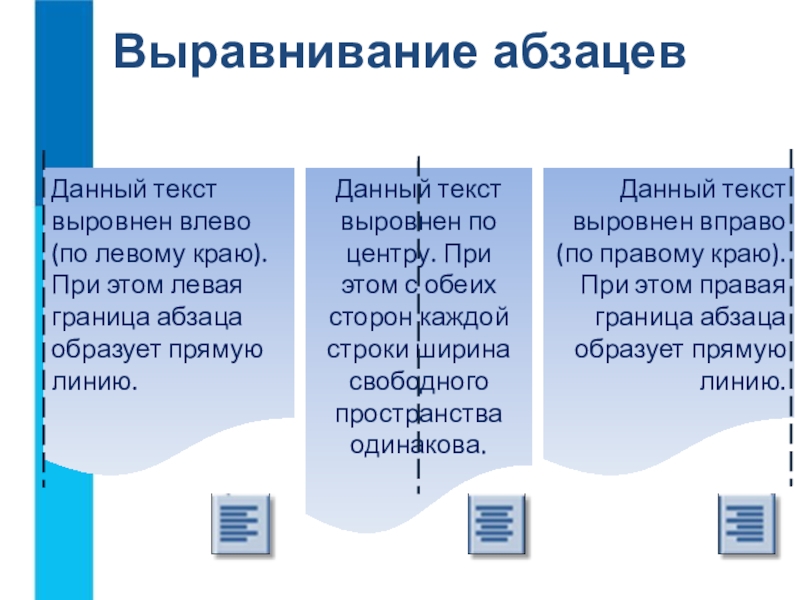 Выравнивание абзацев

Данный текст выровнен влево (по левому краю). При этом левая граница абзаца образует прямую линию.

Данный текст выровнен по центру. При этом с обеих сторон каждой строки ширина свободного пространства одинакова.

Данный текст выровнен вправо (по правому краю). При этом правая граница абзаца образует прямую линию.